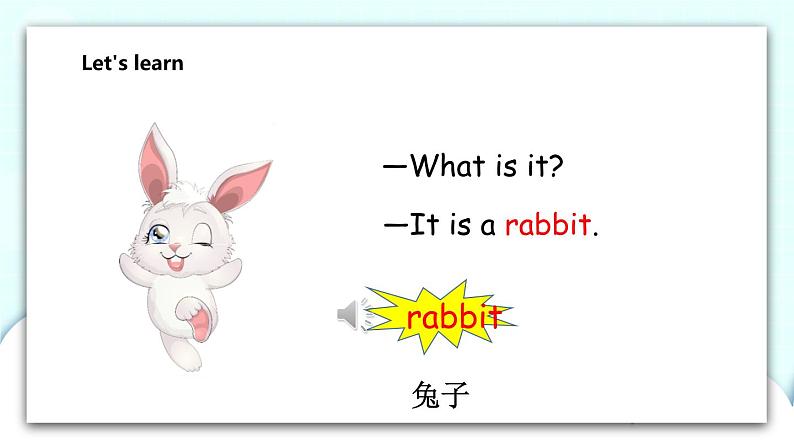 Let's learn

—What is it?

—It is a rabbit.

rabbit

兔子